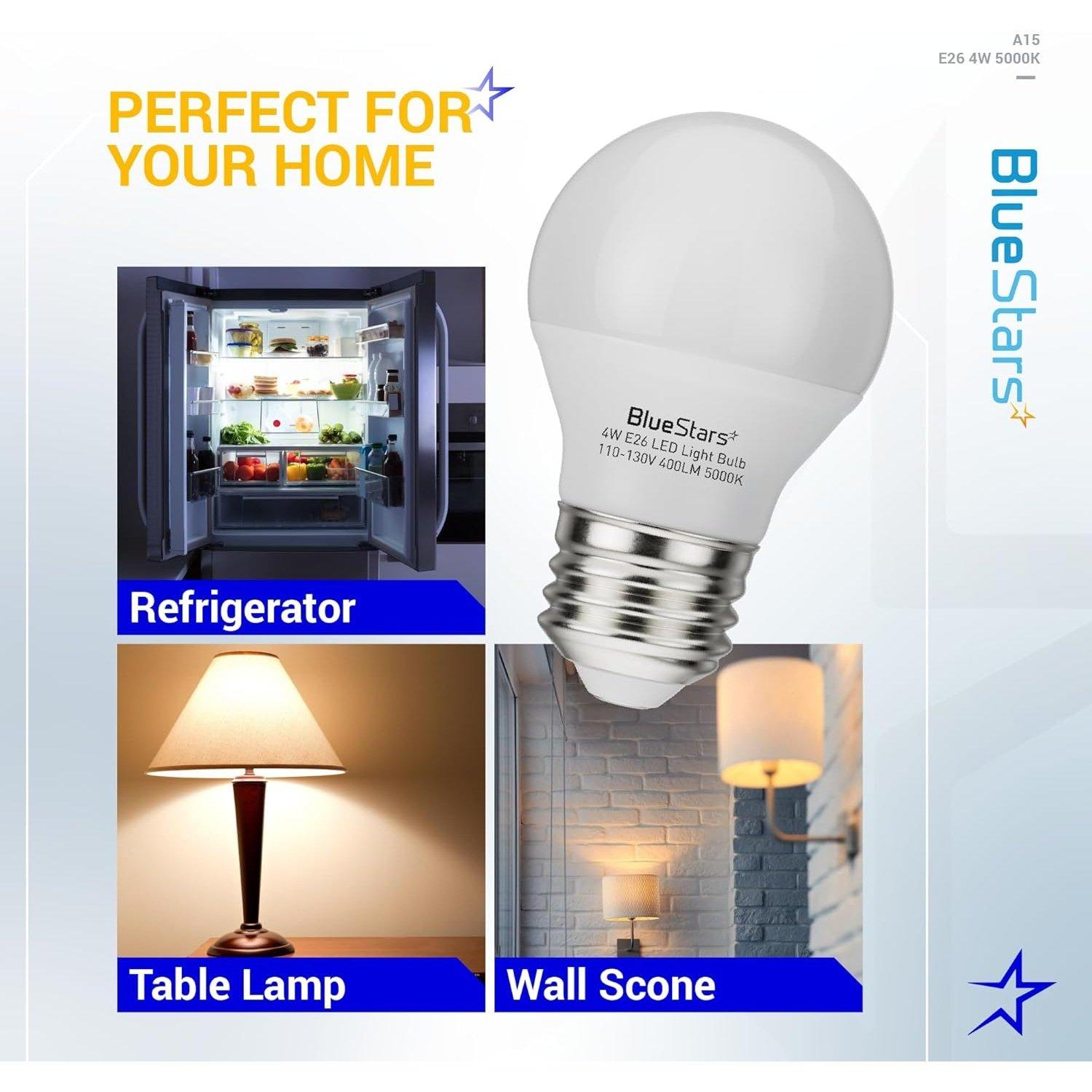 A15
E26 4W 5000K

PERFECT FOR YOUR HOME

BlueStars

BlueStars
4W E26 LED Light Bulb
110-130V 400LM 5000K

Refrigerator

Table Lamp

Wall Scone